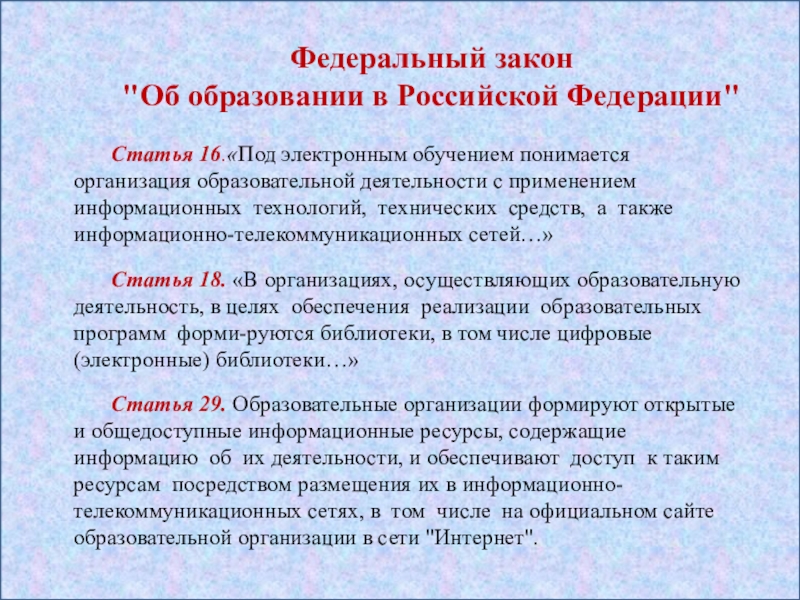 Федеральный закон
"Об образовании в Российской Федерации"

Статья 16.«Под электронным обучением понимается организация образовательной деятельности с применением информационных технологий, технических средств, а также информационно-телекоммуникационных сетей…»

Статья 18. «В организациях, осуществляющих образовательную деятельность, в целях обеспечения реализации образовательных программ форми-руются библиотеки, в том числе цифровые (электронные) библиотеки…»

Статья 29. Образовательные организации формируют открытые и общедоступные информационные ресурсы, содержащие информацию об их деятельности, и обеспечивают доступ к таким ресурсам посредством размещения их в информационно-телекоммуникационных сетях, в том числе на официальном сайте образовательной организации в сети "Интернет".